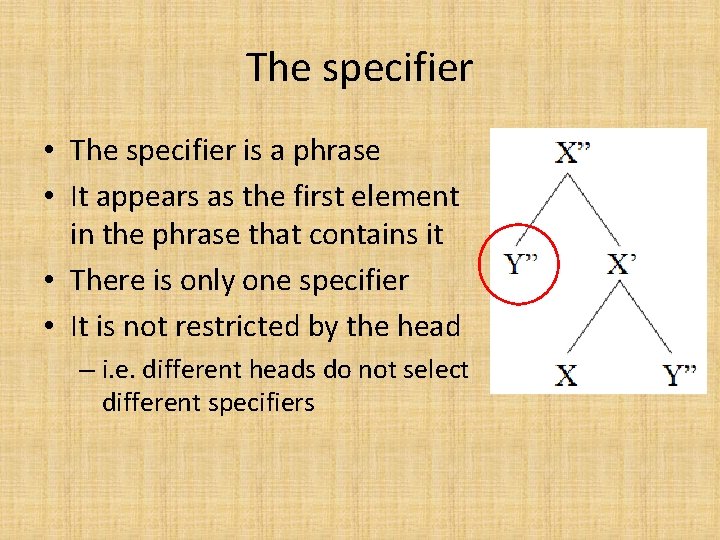 The specifier

• The specifier is a phrase
• It appears as the first element in the phrase that contains it
• There is only one specifier
• It is not restricted by the head
– i.e. different heads do not select different specifiers

X”
Y”
X’
X
Y”